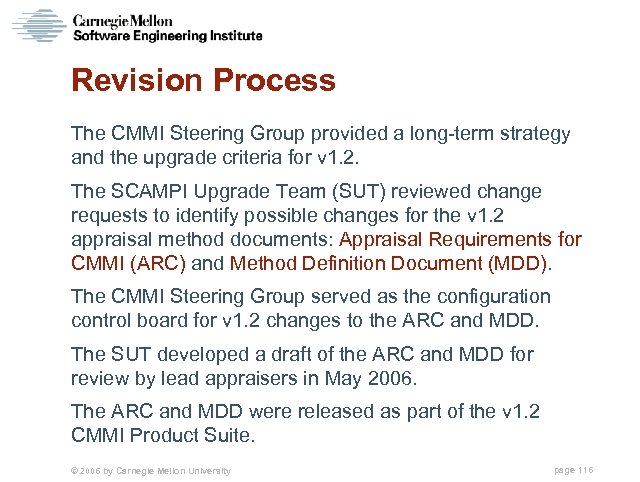 Carnegie Mellon
Software Engineering Institute

Revision Process

The CMMI Steering Group provided a long-term strategy and the upgrade criteria for v1.2.

The SCAMPI Upgrade Team (SUT) reviewed change requests to identify possible changes for the v1.2 appraisal method documents: Appraisal Requirements for CMMI (ARC) and Method Definition Document (MDD).

The CMMI Steering Group served as the configuration control board for v1.2 changes to the ARC and MDD.

The SUT developed a draft of the ARC and MDD for review by lead appraisers in May 2006.

The ARC and MDD were released as part of the v1.2 CMMI Product Suite.

© 2006 by Carnegie Mellon University

page 116